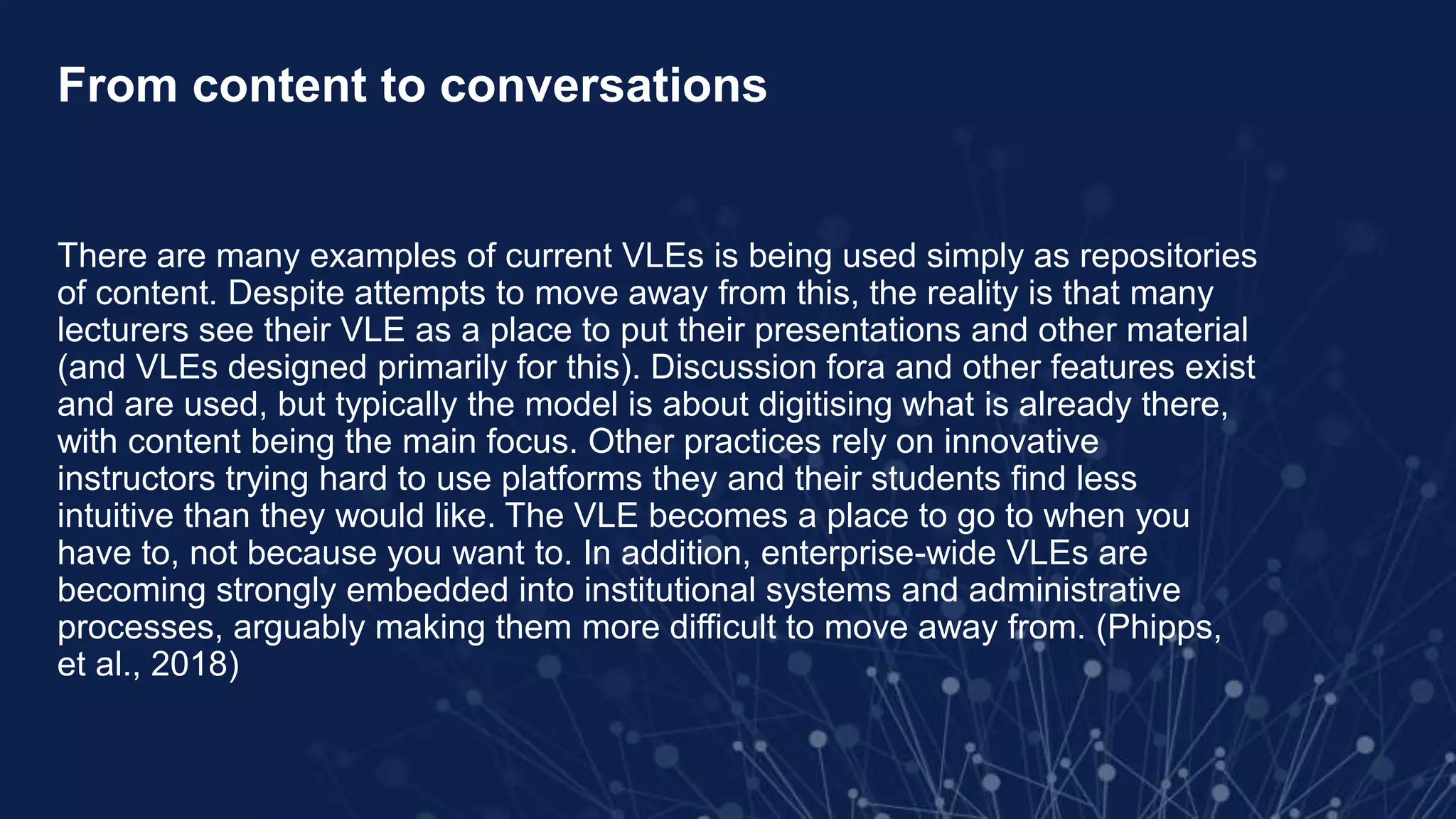 From content to conversations

There are many examples of current VLEs is being used simply as repositories of content. Despite attempts to move away from this, the reality is that many lecturers see their VLE as a place to put their presentations and other material (and VLEs designed primarily for this). Discussion fora and other features exist and are used, but typically the model is about digitising what is already there, with content being the main focus. Other practices rely on innovative instructors trying hard to use platforms they and their students find less intuitive than they would like. The VLE becomes a place to go to when you have to, not because you want to. In addition, enterprise-wide VLEs are becoming strongly embedded into institutional systems and administrative processes, arguably making them more difficult to move away from. (Phipps, et al., 2018)